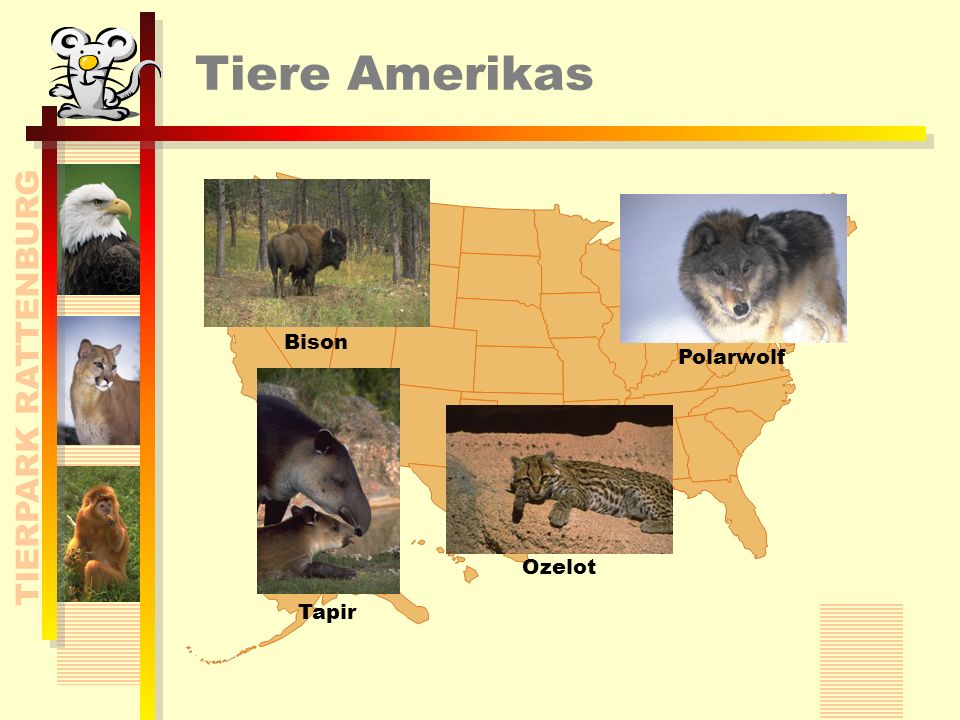 Tiere Amerikas

TIERPARK RATTENBURG

Bison

Polarwolf

Tapir

Ozelot